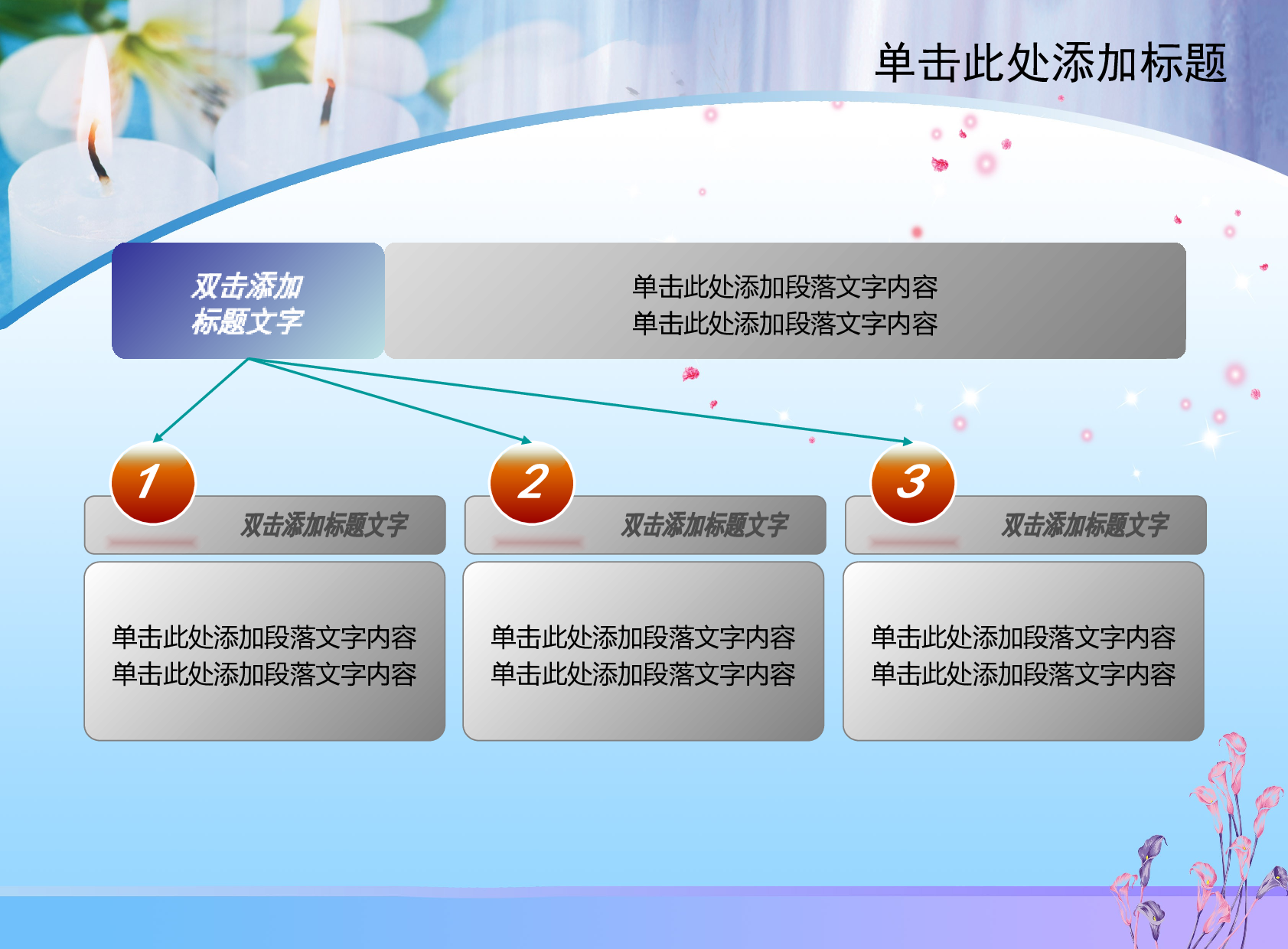 单击此处添加标题

双击添加
标题文字

单击此处添加段落文字内容
单击此处添加段落文字内容

1

双击添加标题文字

单击此处添加段落文字内容
单击此处添加段落文字内容

2

双击添加标题文字

单击此处添加段落文字内容
单击此处添加段落文字内容

3

双击添加标题文字

单击此处添加段落文字内容
单击此处添加段落文字内容